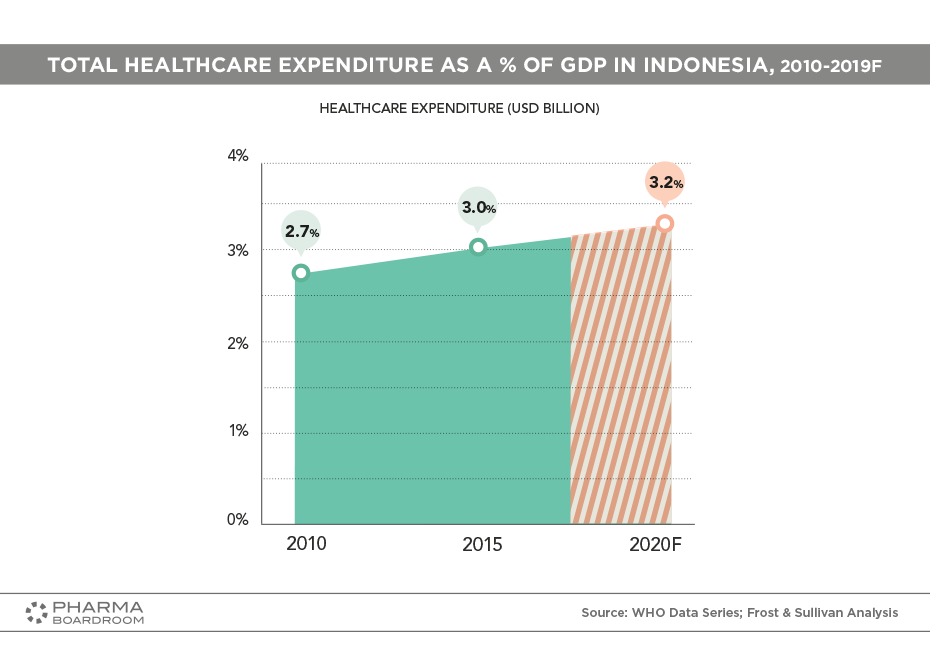 TOTAL HEALTHCARE EXPENDITURE AS A % OF GDP IN INDONESIA, 2010-2019F

HEALTHCARE EXPENDITURE (USD BILLION)

4%
3%
2%
1%
0%

2.7%
3.0%
3.2%

2010
2015
2020F

PHARMA BOARDROOM

Source: WHO Data Series; Frost & Sullivan Analysis